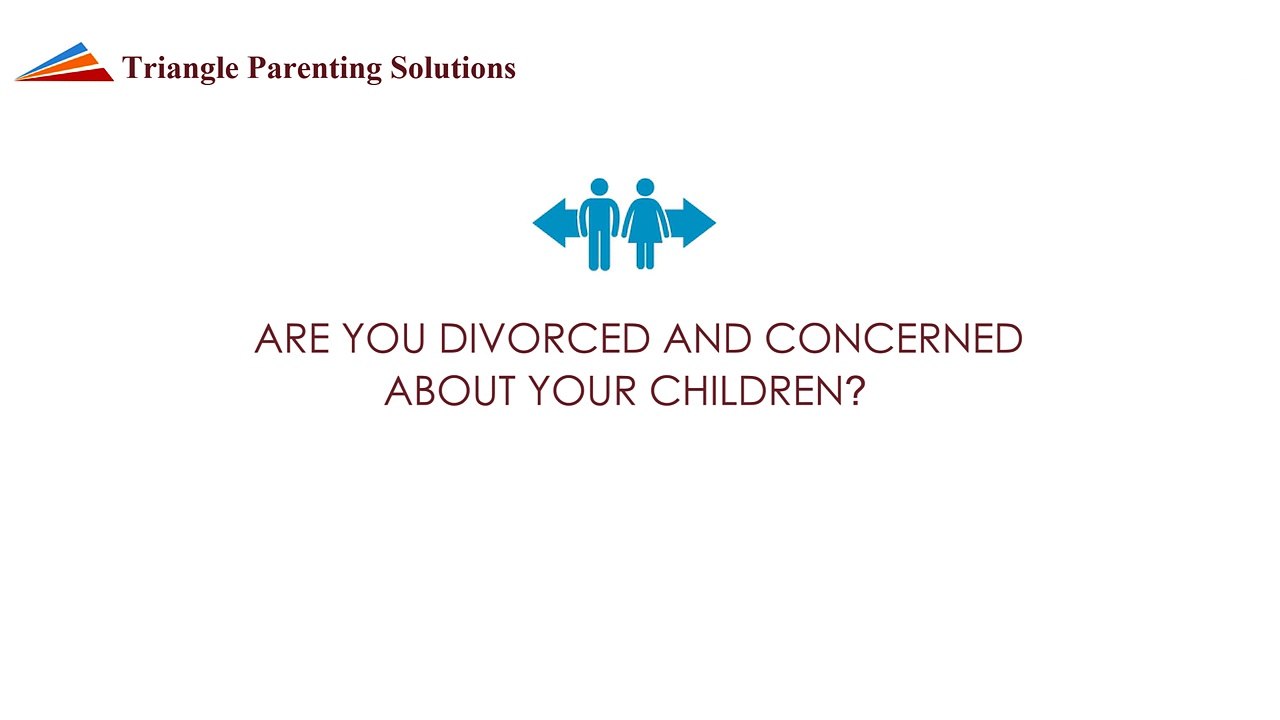 Triangle Parenting Solutions

ARE YOU DIVORCED AND CONCERNED ABOUT YOUR CHILDREN?